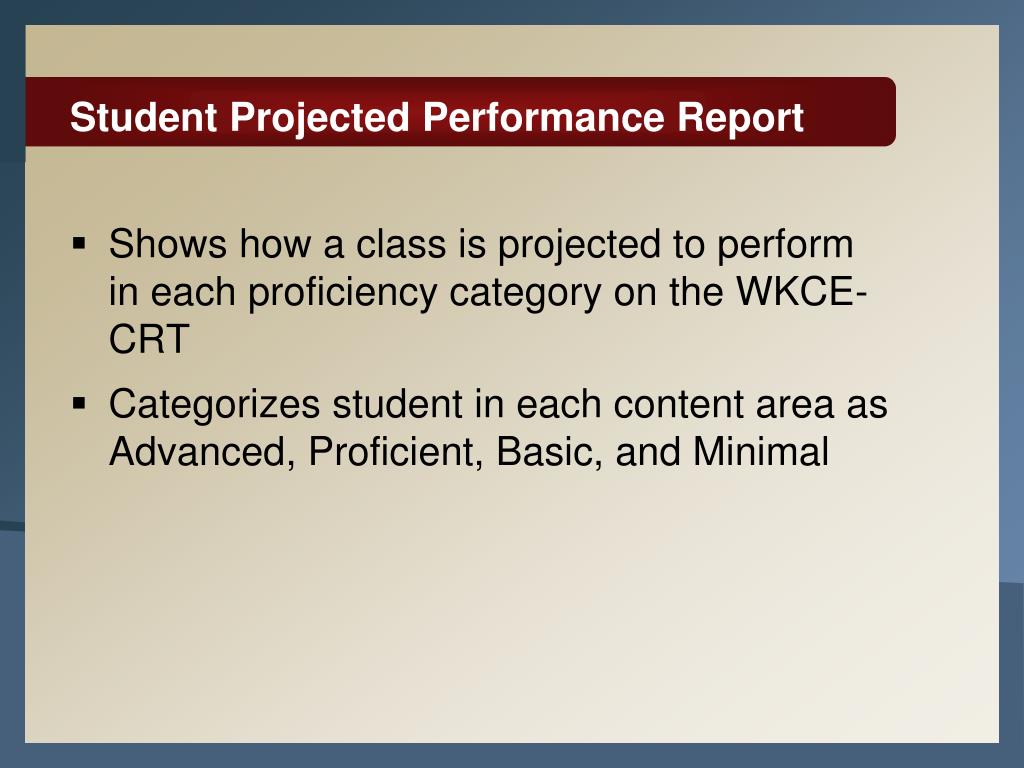 Student Projected Performance Report

▪ Shows how a class is projected to perform in each proficiency category on the WKCE-CRT

▪ Categorizes student in each content area as Advanced, Proficient, Basic, and Minimal